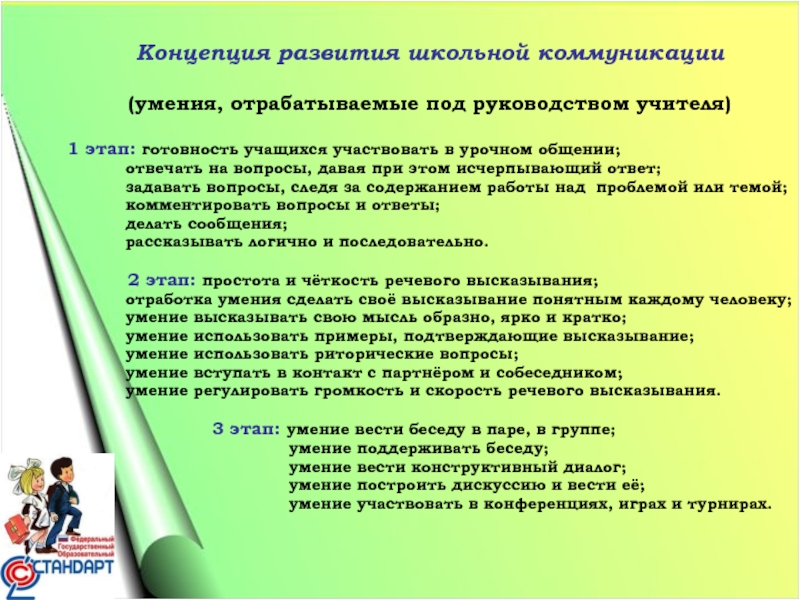 Концепция развития школьной коммуникации

(умения, отрабатываемые под руководством учителя)

1 этап: готовность учащихся участвовать в урочном общении;
отвечать на вопросы, давая при этом исчерпывающий ответ;
задавать вопросы, следя за содержанием работы над проблемой или темой;
комментировать вопросы и ответы;
делать сообщения;
рассказывать логично и последовательно.

2 этап: простота и чёткость речевого высказывания;
отработка умения сделать своё высказывание понятным каждому человеку;
умение высказывать свою мысль образно, ярко и кратко;
умение использовать примеры, подтверждающие высказывание;
умение использовать риторические вопросы;
умение вступать в контакт с партнёром и собеседником;
умение регулировать громкость и скорость речевого высказывания.

3 этап: умение вести беседу в паре, в группе;
умение поддерживать беседу;
умение вести конструктивный диалог;
умение построить дискуссию и вести её;
умение участвовать в конференциях, играх и турнирах.

Федеральный Государственный Образовательный
СТАНДАРТ